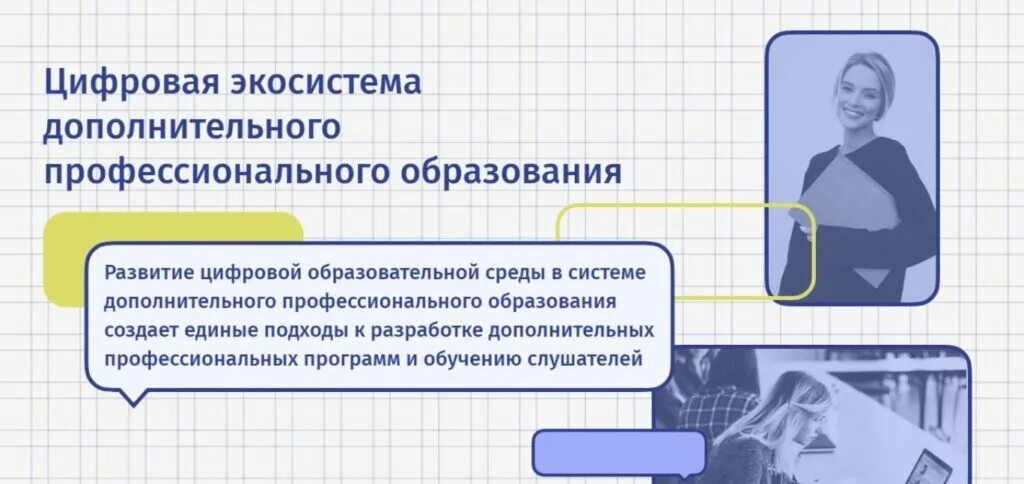 Цифровая экосистема дополнительного профессионального образования

Развитие цифровой образовательной среды в системе дополнительного профессионального образования создает единые подходы к разработке дополнительных профессиональных программ и обучению слушателей